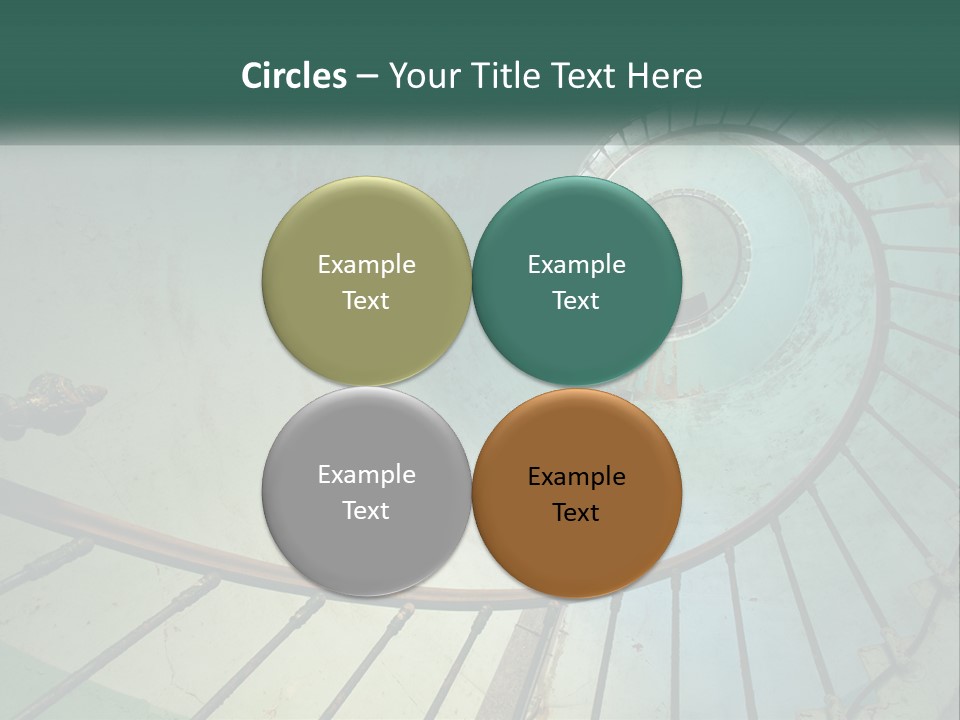 Circles – Your Title Text Here

Example Text

Example Text

Example Text

Example Text